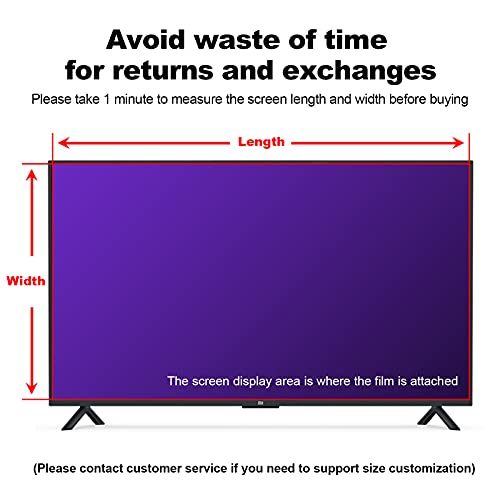 Avoid waste of time for returns and exchanges

Please take 1 minute to measure the screen length and width before buying

Length

Width

The screen display area is where the film is attached

(Please contact customer service if you need to support size customization)